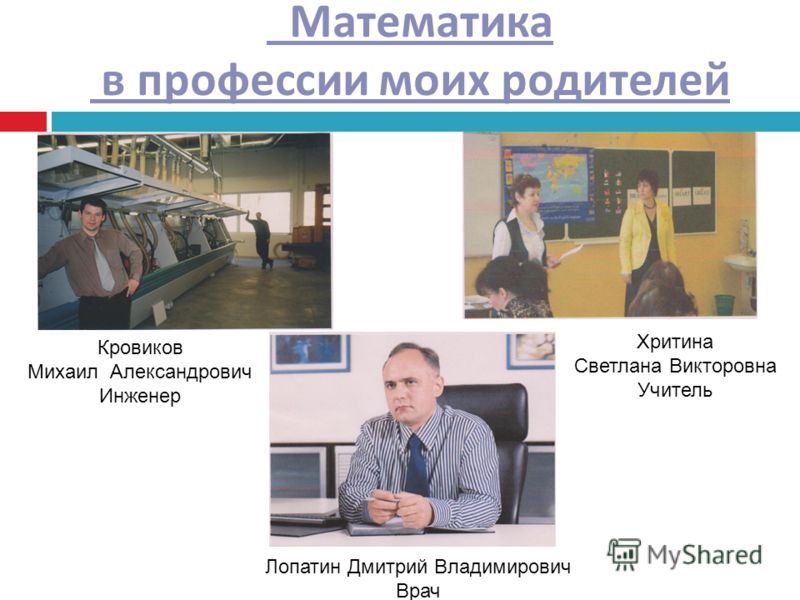 Математика
в профессии моих родителей

Кровиков
Михаил Александрович
Инженер

Хритина
Светлана Викторовна
Учитель

Лопатин Дмитрий Владимирович
Врач

MyShared